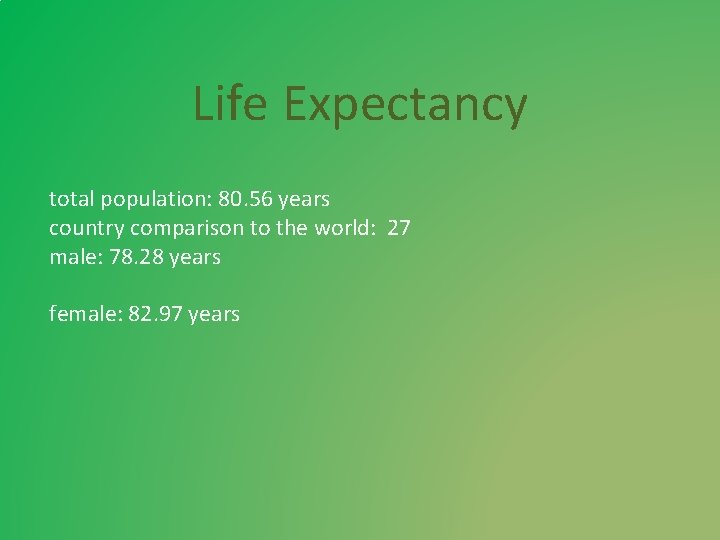 Life Expectancy

total population: 80.56 years
country comparison to the world: 27
male: 78.28 years

female: 82.97 years